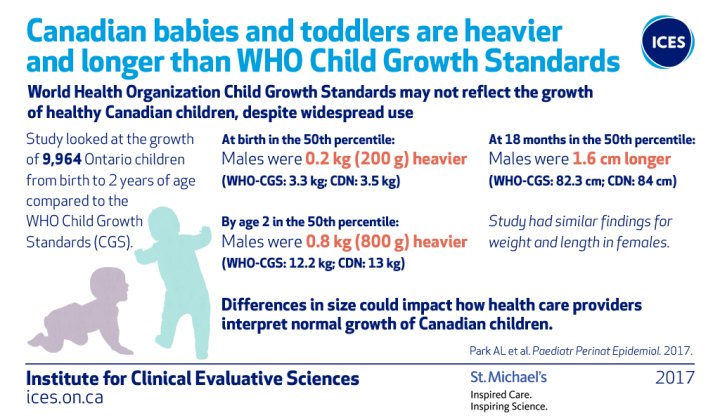 Canadian babies and toddlers are heavier and longer than WHO Child Growth Standards

ICES

World Health Organization Child Growth Standards may not reflect the growth of healthy Canadian children, despite widespread use

Study looked at the growth of 9,964 Ontario children from birth to 2 years of age compared to the WHO Child Growth Standards (CGS).

At birth in the 50th percentile:
Males were 0.2 kg (200 g) heavier
(WHO-CGS: 3.3 kg; CDN: 3.5 kg)

By age 2 in the 50th percentile:
Males were 0.8 kg (800 g) heavier
(WHO-CGS: 12.2 kg; CDN: 13 kg)

At 18 months in the 50th percentile:
Males were 1.6 cm longer
(WHO-CGS: 82.3 cm; CDN: 84 cm)

Study had similar findings for weight and length in females.

Differences in size could impact how health care providers interpret normal growth of Canadian children.

Park AL et al. Paediatr Perinat Epidemiol. 2017.

Institute for Clinical Evaluative Sciences
ices.on.ca

St. Michael's
Inspired Care.
Inspiring Science.

2017